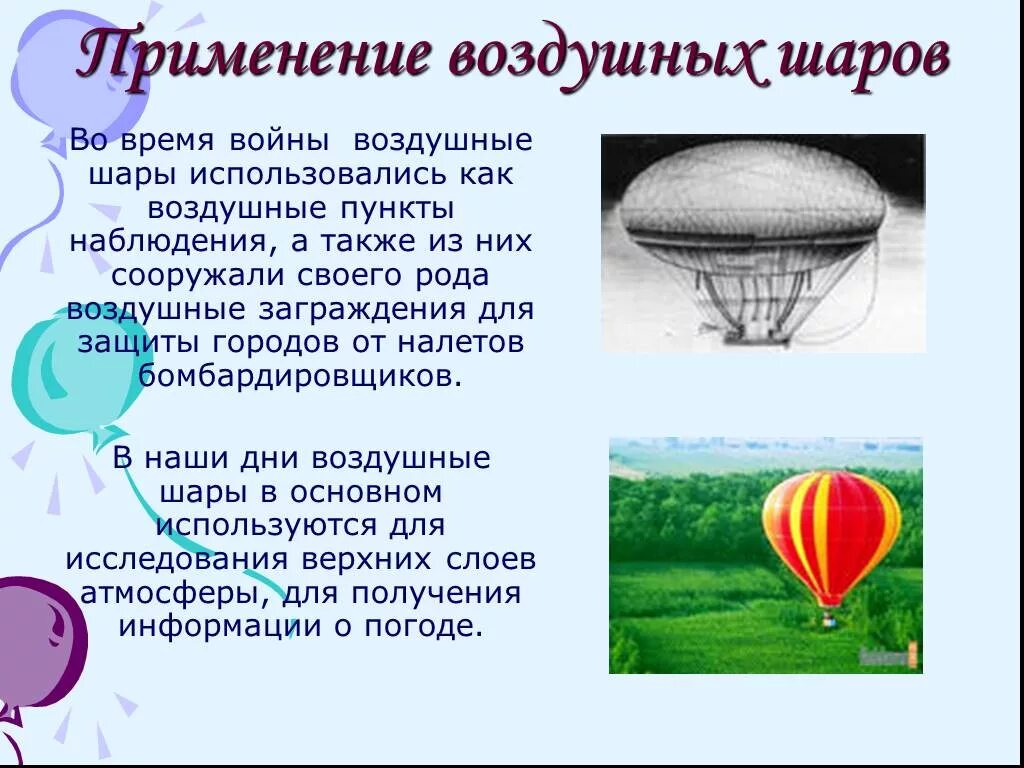 Применение воздушных шаров

Во время войны воздушные шары использовались как воздушные пункты наблюдения, а также из них сооружали своего рода воздушные заграждения для защиты городов от налетов бомбардировщиков.

В наши дни воздушные шары в основном используются для исследования верхних слоев атмосферы, для получения информации о погоде.